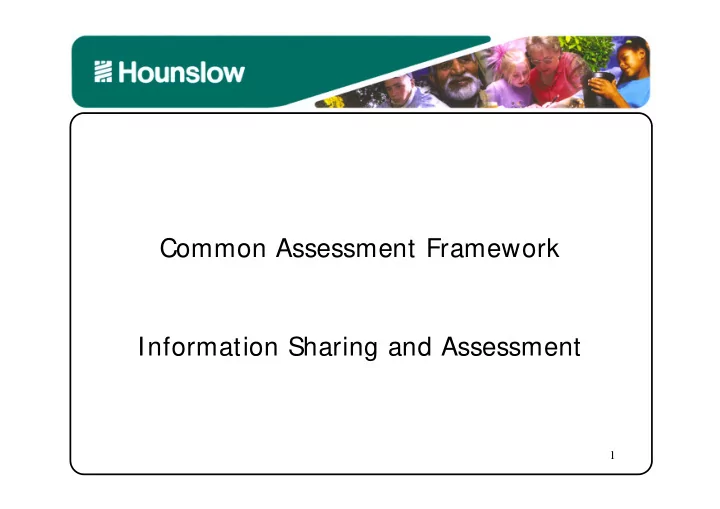 Hounslow

Common Assessment Framework

Information Sharing and Assessment

1